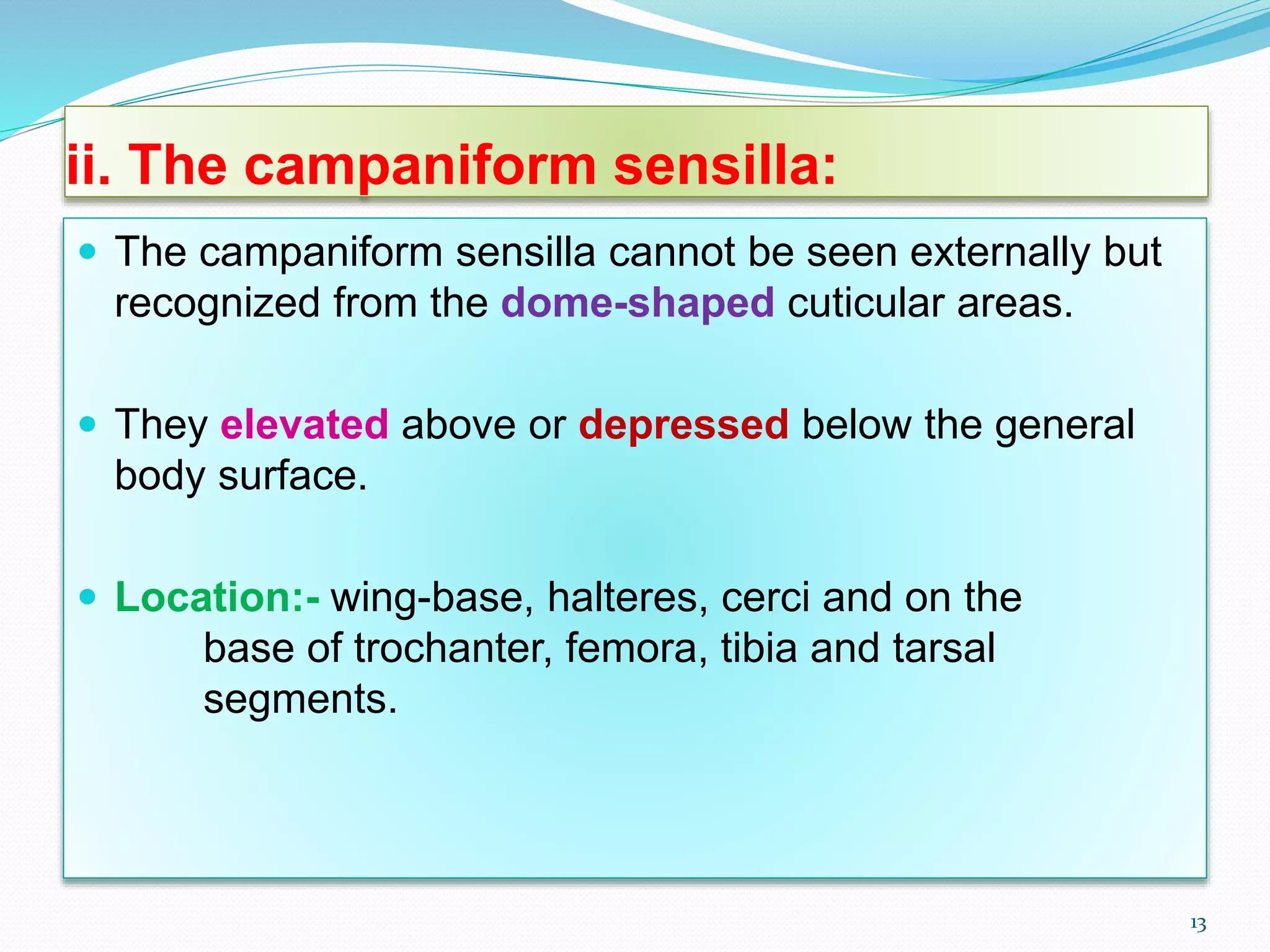 ii. The campaniform sensilla:

The campaniform sensilla cannot be seen externally but recognized from the dome-shaped cuticular areas.

They elevated above or depressed below the general body surface.

Location:- wing-base, halteres, cerci and on the base of trochanter, femora, tibia and tarsal segments.

13